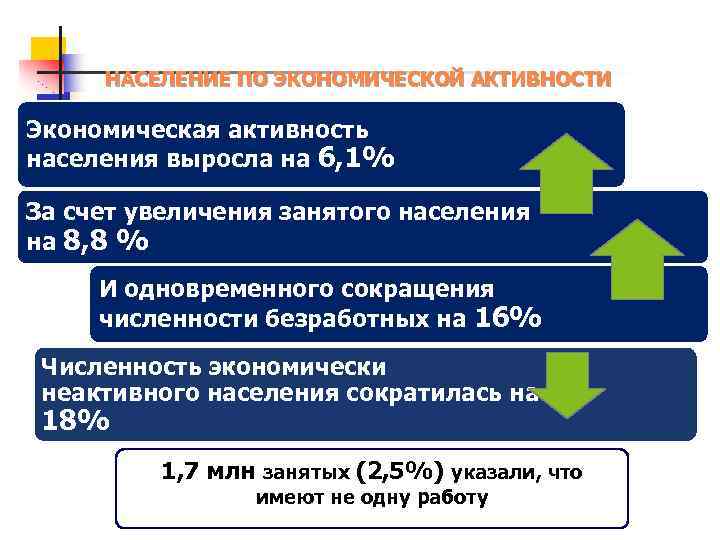 НАСЕЛЕНИЕ ПО ЭКОНОМИЧЕСКОЙ АКТИВНОСТИ

Экономическая активность населения выросла на 6,1%

За счет увеличения занятого населения на 8,8 %

И одновременного сокращения численности безработных на 16%

Численность экономически неактивного населения сократилась на 18%

1,7 млн занятых (2,5%) указали, что имеют не одну работу